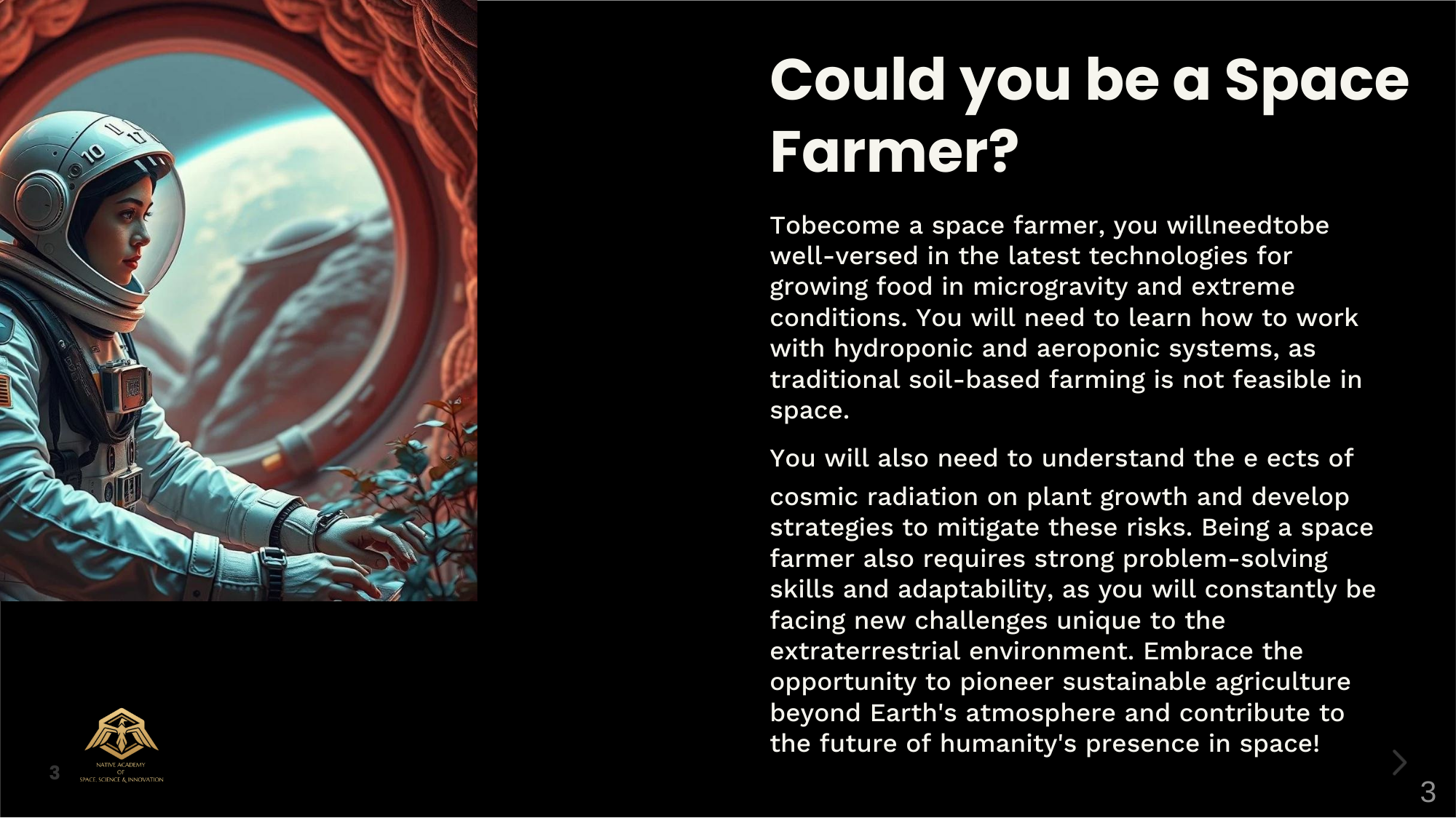 Could you be a Space Farmer?

Tobecome a space farmer, you willneedtobe well-versed in the latest technologies for growing food in microgravity and extreme conditions. You will need to learn how to work with hydroponic and aeroponic systems, as traditional soil-based farming is not feasible in space.

You will also need to understand the e ects of cosmic radiation on plant growth and develop strategies to mitigate these risks. Being a space farmer also requires strong problem-solving skills and adaptability, as you will constantly be facing new challenges unique to the extraterrestrial environment. Embrace the opportunity to pioneer sustainable agriculture beyond Earth's atmosphere and contribute to the future of humanity's presence in space!

10

3

NATIVE ACADEMY OF SPACE, SCIENCE & INNOVATION

3